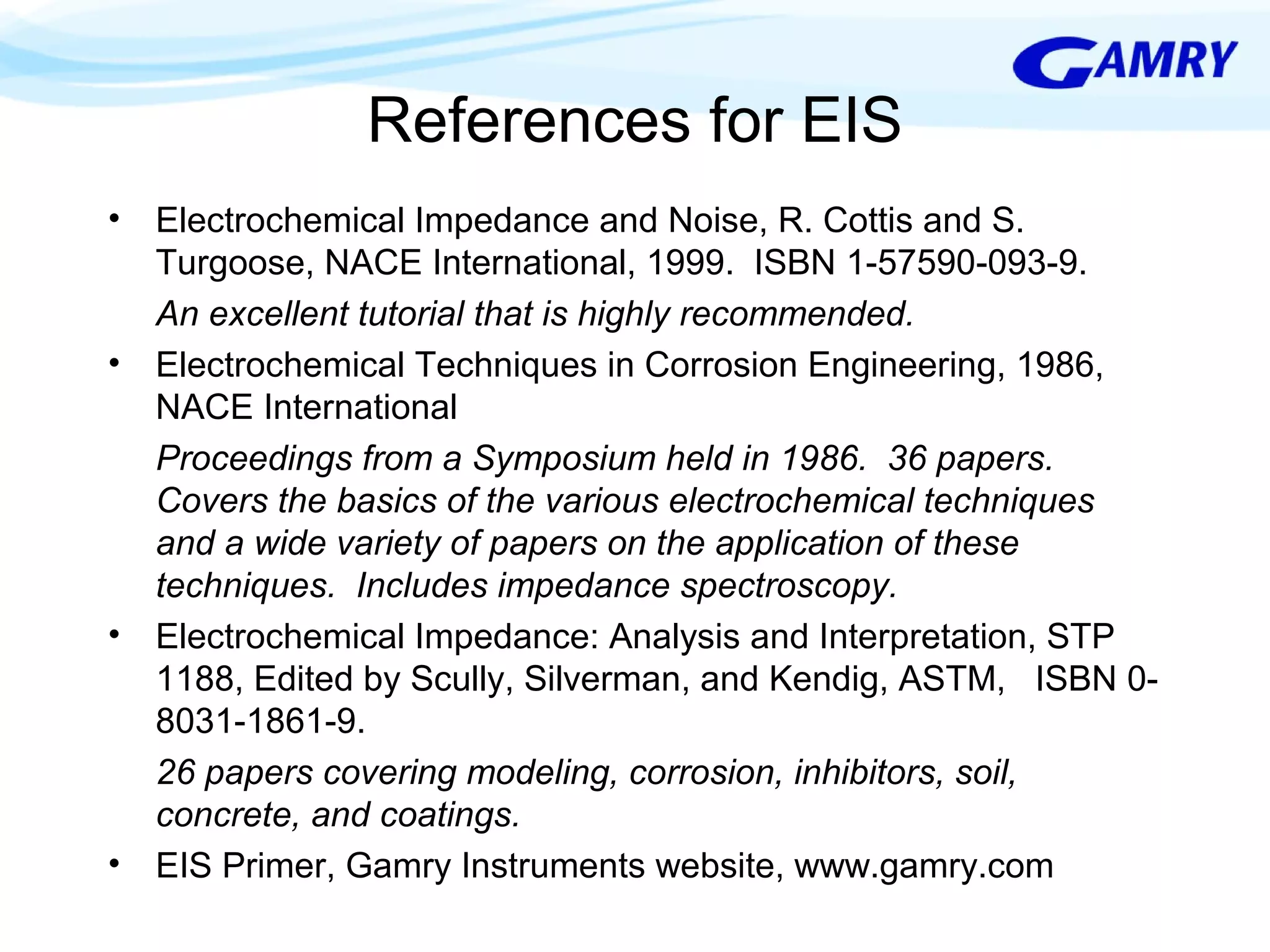 GAMRY

References for EIS

• Electrochemical Impedance and Noise, R. Cottis and S. Turgoose, NACE International, 1999. ISBN 1-57590-093-9.

An excellent tutorial that is highly recommended.

• Electrochemical Techniques in Corrosion Engineering, 1986, NACE International

Proceedings from a Symposium held in 1986. 36 papers. Covers the basics of the various electrochemical techniques and a wide variety of papers on the application of these techniques. Includes impedance spectroscopy.

• Electrochemical Impedance: Analysis and Interpretation, STP 1188, Edited by Scully, Silverman, and Kendig, ASTM, ISBN 0-8031-1861-9.

26 papers covering modeling, corrosion, inhibitors, soil, concrete, and coatings.

• EIS Primer, Gamry Instruments website, www.gamry.com